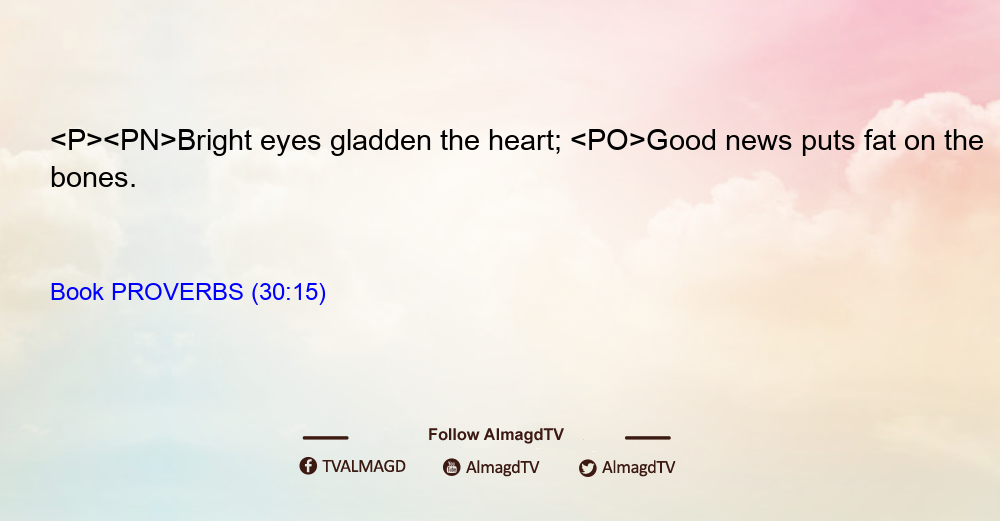 <P><PN>Bright eyes gladden the heart; <PO>Good news puts fat on the bones.

Book PROVERBS (30:15)

Follow AlmagdTV

TVALMAGD AlmagdTV AlmagdTV